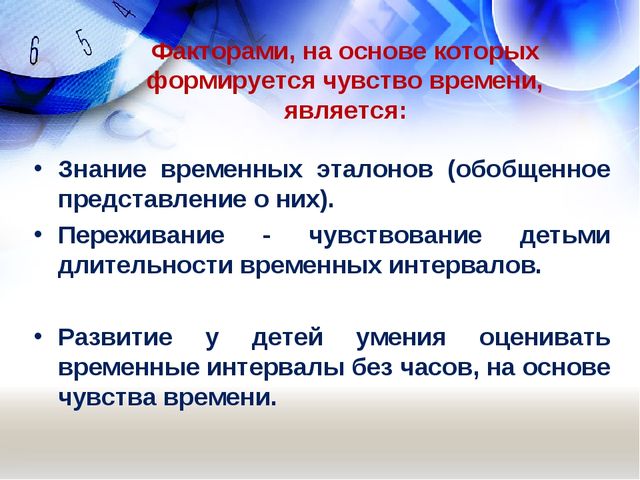 6 5 4

Факторами, на основе которых формируется чувство времени, является:

• Знание временных эталонов (обобщенное представление о них).
• Переживание - чувствование детьми длительности временных интервалов.

• Развитие у детей умения оценивать временные интервалы без часов, на основе чувства времени.